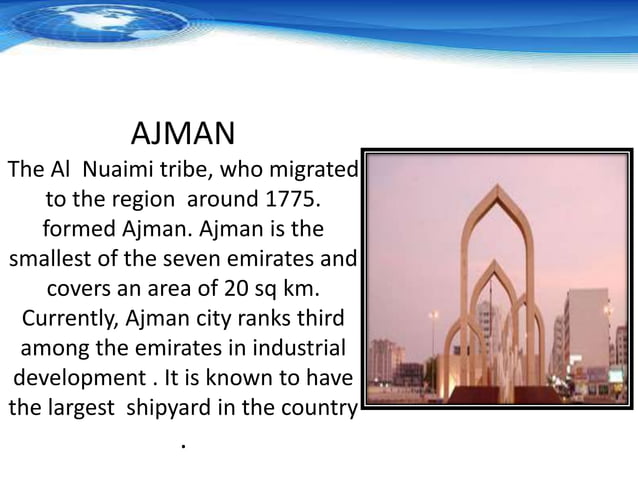 AJMAN

The Al  Nuaimi tribe, who migrated to the region  around 1775. formed Ajman. Ajman is the smallest of the seven emirates and covers an area of 20 sq km. Currently, Ajman city ranks third among the emirates in industrial development . It is known to have the largest  shipyard in the country .